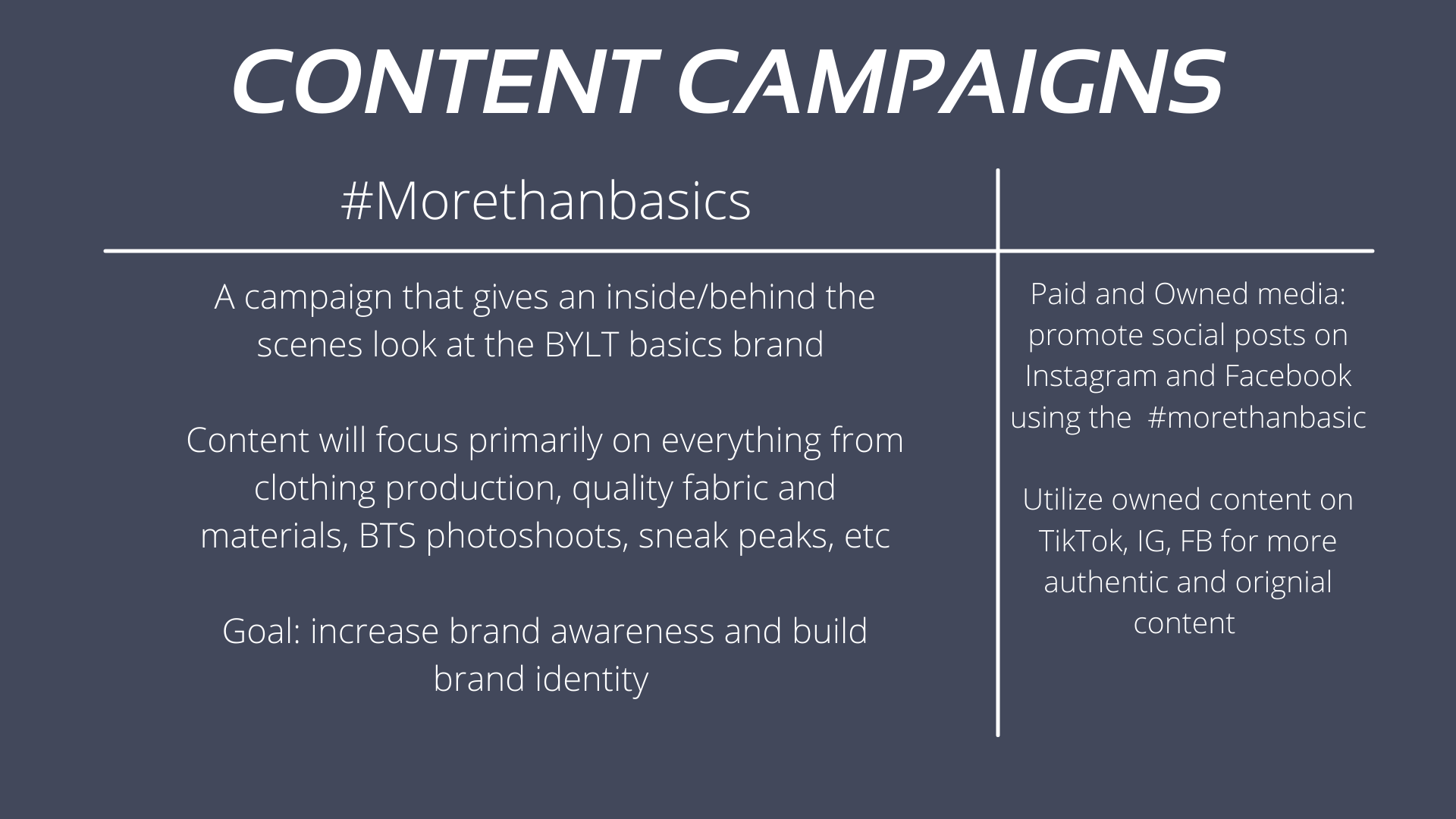 CONTENT CAMPAIGNS

#Morethanbasics

A campaign that gives an inside/behind the scenes look at the BYLT basics brand

Content will focus primarily on everything from clothing production, quality fabric and materials, BTS photoshoots, sneak peaks, etc

Goal: increase brand awareness and build brand identity

Paid and Owned media: promote social posts on Instagram and Facebook using the #morethanbasic

Utilize owned content on TikTok, IG, FB for more authentic and orignial content